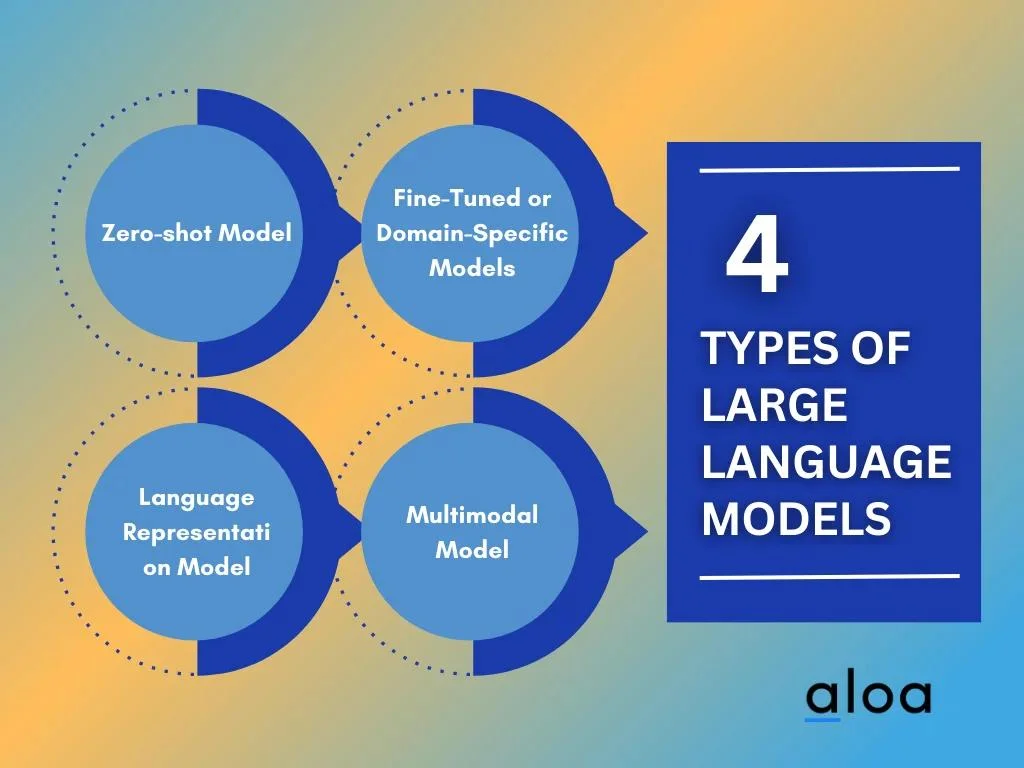 Zero-shot Model

Fine-Tuned or Domain-Specific Models

Language Representati on Model

Multimodal Model

4

TYPES OF LARGE LANGUAGE MODELS

aloa